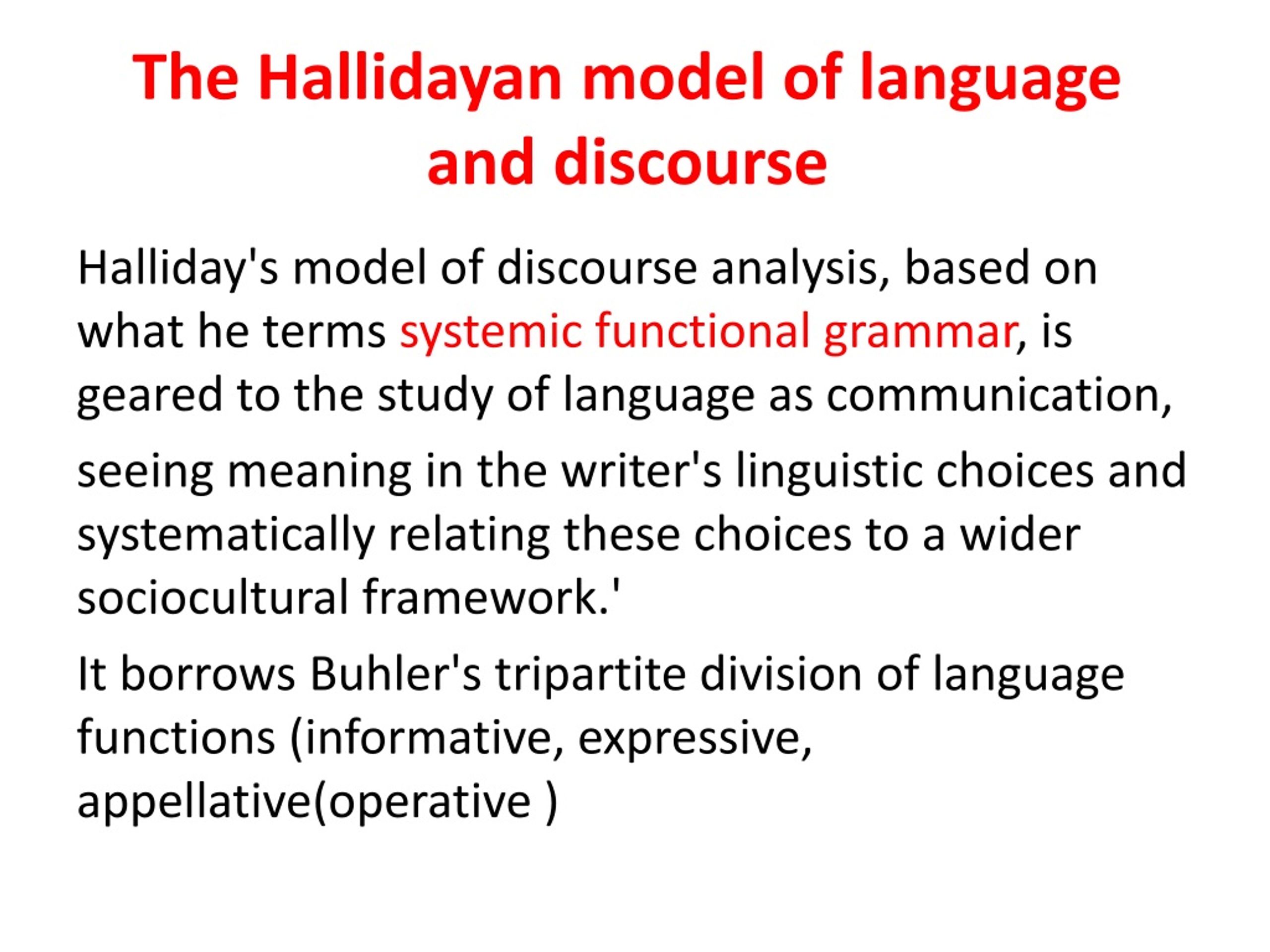 The Hallidayan model of language and discourse

Halliday's model of discourse analysis, based on what he terms systemic functional grammar, is geared to the study of language as communication,

seeing meaning in the writer's linguistic choices and systematically relating these choices to a wider sociocultural framework.'

It borrows Buhler's tripartite division of language functions (informative, expressive, appellative(operative )